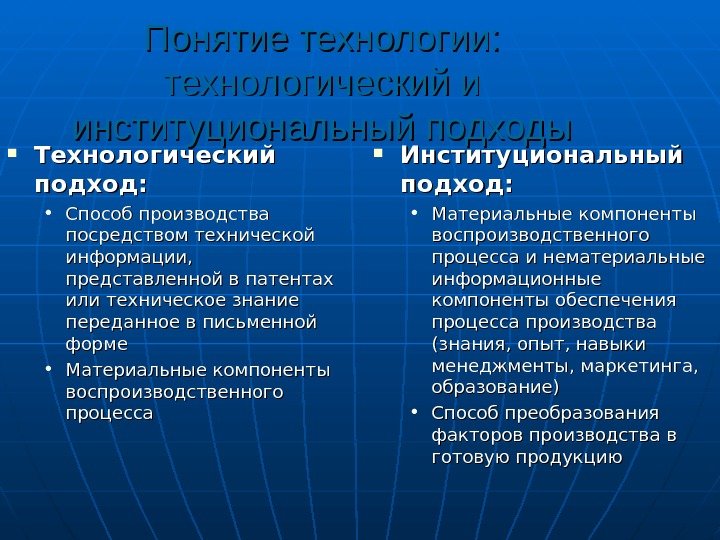 Понятие технологии: технологический и институциональный подходы

▪ Технологический подход:
• Способ производства посредством технической информации, представленной в патентах или техническое знание переданное в письменной форме
• Материальные компоненты воспроизводственного процесса

▪ Институциональный подход:
• Материальные компоненты воспроизводственного процесса и нематериальные информационные компоненты обеспечения процесса производства (знания, опыт, навыки менеджменты, маркетинга, образование)
• Способ преобразования факторов производства в готовую продукцию